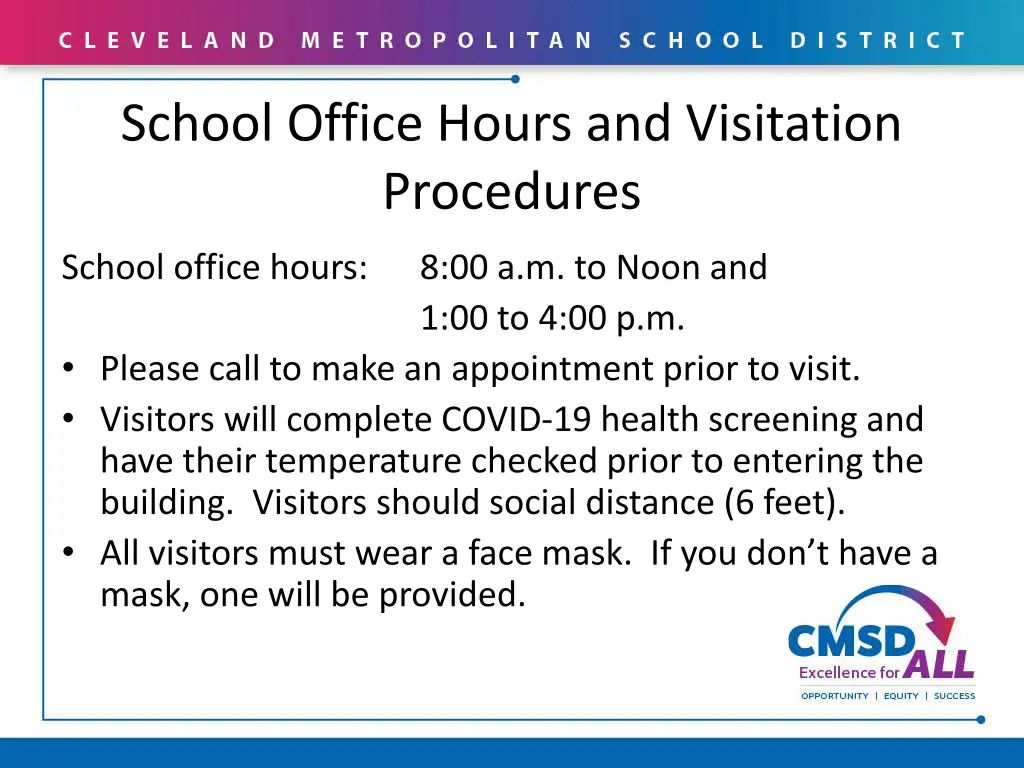 CLEVELAND METROPOLITAN SCHOOL DISTRICT

School Office Hours and Visitation Procedures

School office hours: 8:00 a.m. to Noon and 1:00 to 4:00 p.m.

• Please call to make an appointment prior to visit.
• Visitors will complete COVID-19 health screening and have their temperature checked prior to entering the building. Visitors should social distance (6 feet).
• All visitors must wear a face mask. If you don't have a mask, one will be provided.

CMSD
Excellence for ALL
OPPORTUNITY | EQUITY | SUCCESS